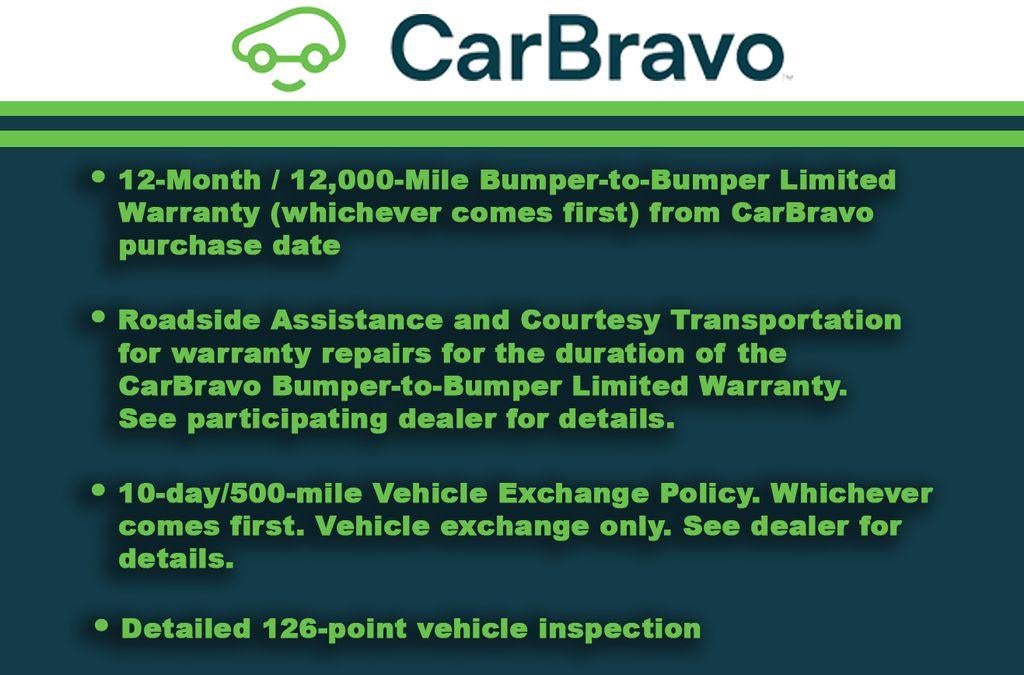 CarBravo™

• 12-Month / 12,000-Mile Bumper-to-Bumper Limited Warranty (whichever comes first) from CarBravo purchase date

• Roadside Assistance and Courtesy Transportation for warranty repairs for the duration of the CarBravo Bumper-to-Bumper Limited Warranty. See participating dealer for details.

• 10-day/500-mile Vehicle Exchange Policy. Whichever comes first. Vehicle exchange only. See dealer for details.

• Detailed 126-point vehicle inspection